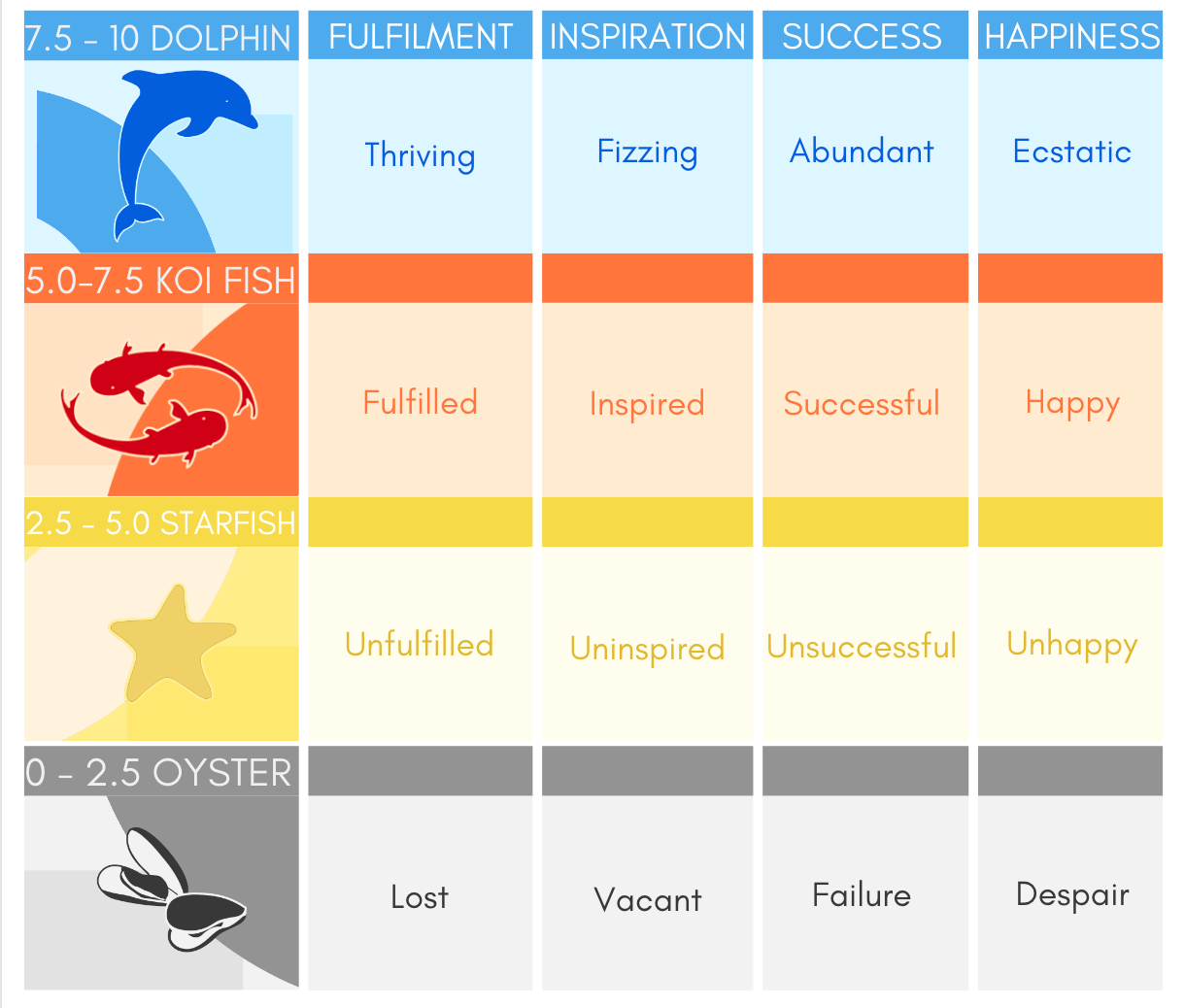 | 7.5 - 10 DOLPHIN | FULFILMENT | INSPIRATION | SUCCESS | HAPPINESS |
|---|---|---|---|---|
| | Thriving | Fizzing | Abundant | Ecstatic |
| 5.0-7.5 KOI FISH | | | | |
| | Fulfilled | Inspired | Successful | Happy |
| 2.5 - 5.0 STARFISH | | | | |
| | Unfulfilled | Uninspired | Unsuccessful | Unhappy |
| 0 - 2.5 OYSTER | | | | |
| | Lost | Vacant | Failure | Despair |